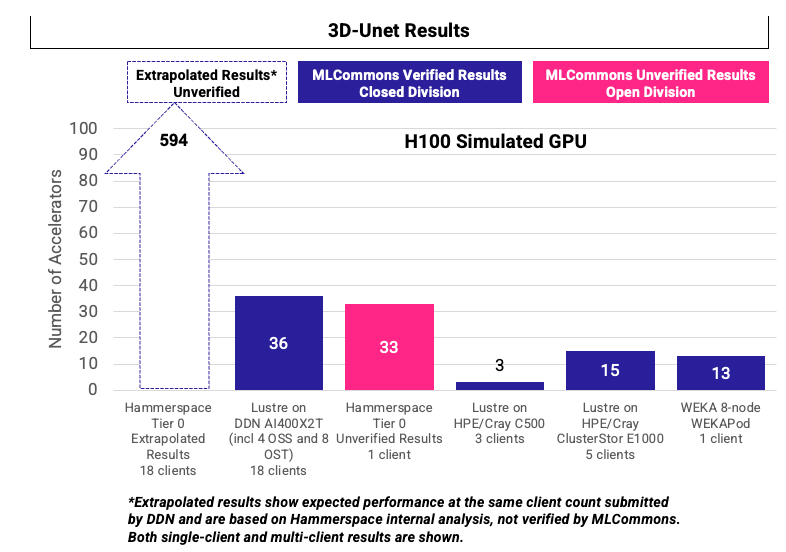 3D-Unet Results

Extrapolated Results* Unverified

MLCommons Verified Results Closed Division

MLCommons Unverified Results Open Division

H100 Simulated GPU

Number of Accelerators

100
90
80
70
60
50
40
30
20
10
0

594
36
33
3
15
13

Hammerspace Tier 0 Extrapolated Results 18 clients

Lustre on DDN AI400X2T (incl 4 OSS and 8 OST) 18 clients

Hammerspace Tier 0 Unverified Results 1 client

Lustre on HPE/Cray C500 3 clients

Lustre on HPE/Cray ClusterStor E1000 5 clients

WEKA 8-node WEKAPod 1 client

*Extrapolated results show expected performance at the same client count submitted by DDN and are based on Hammerspace internal analysis, not verified by MLCommons. Both single-client and multi-client results are shown.